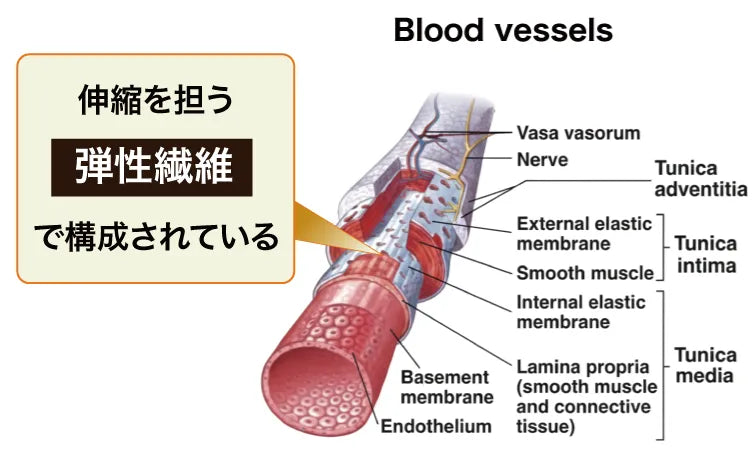 Blood vessels

伸縮を担う

弾性繊維

で構成されている

Vasa vasorum

Nerve

Tunica adventitia

External elastic membrane

Smooth muscle

Tunica intima

Internal elastic membrane

Lamina propria (smooth muscle and connective tissue)

Tunica media

Basement membrane

Endothelium